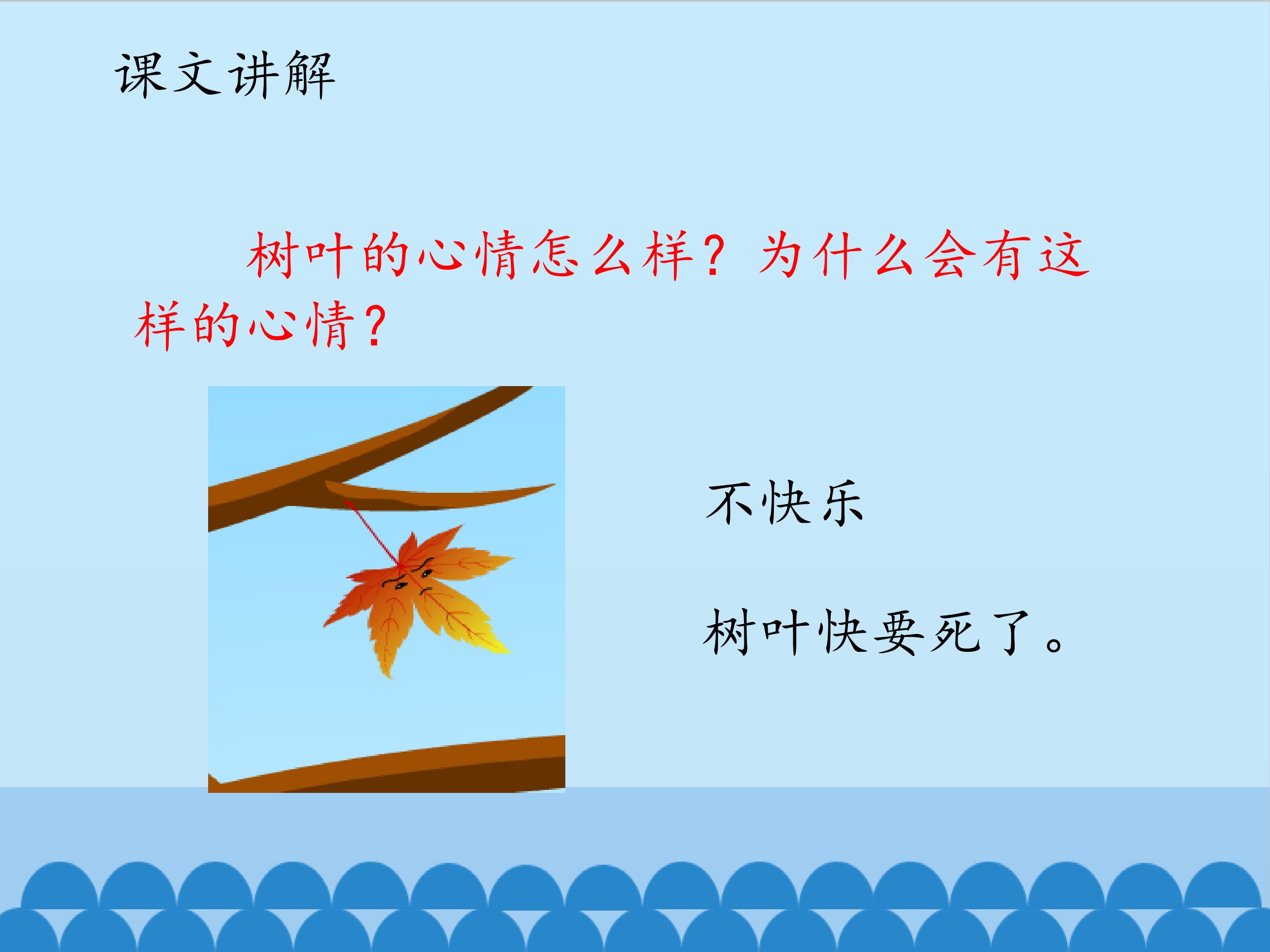 课文讲解

树叶的心情怎么样？为什么会有这样的心情？

不快乐

树叶快要死了。